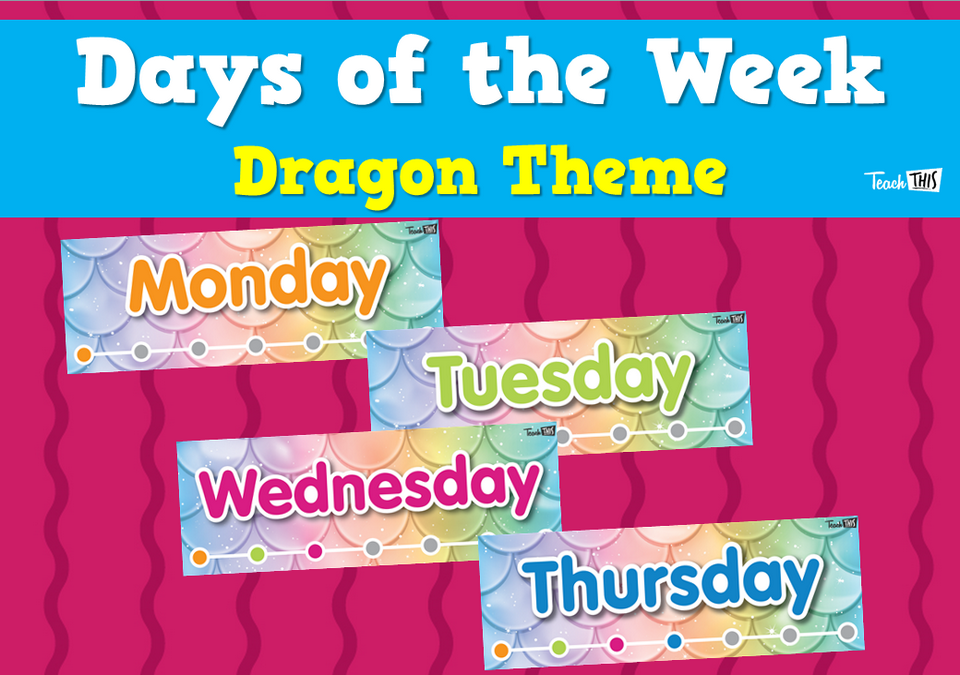 Days of the Week
Dragon Theme

Teach THIS

Teach THIS
Monday

Teach THIS
Tuesday

Teach THIS
Wednesday

Teach THIS
Thursday